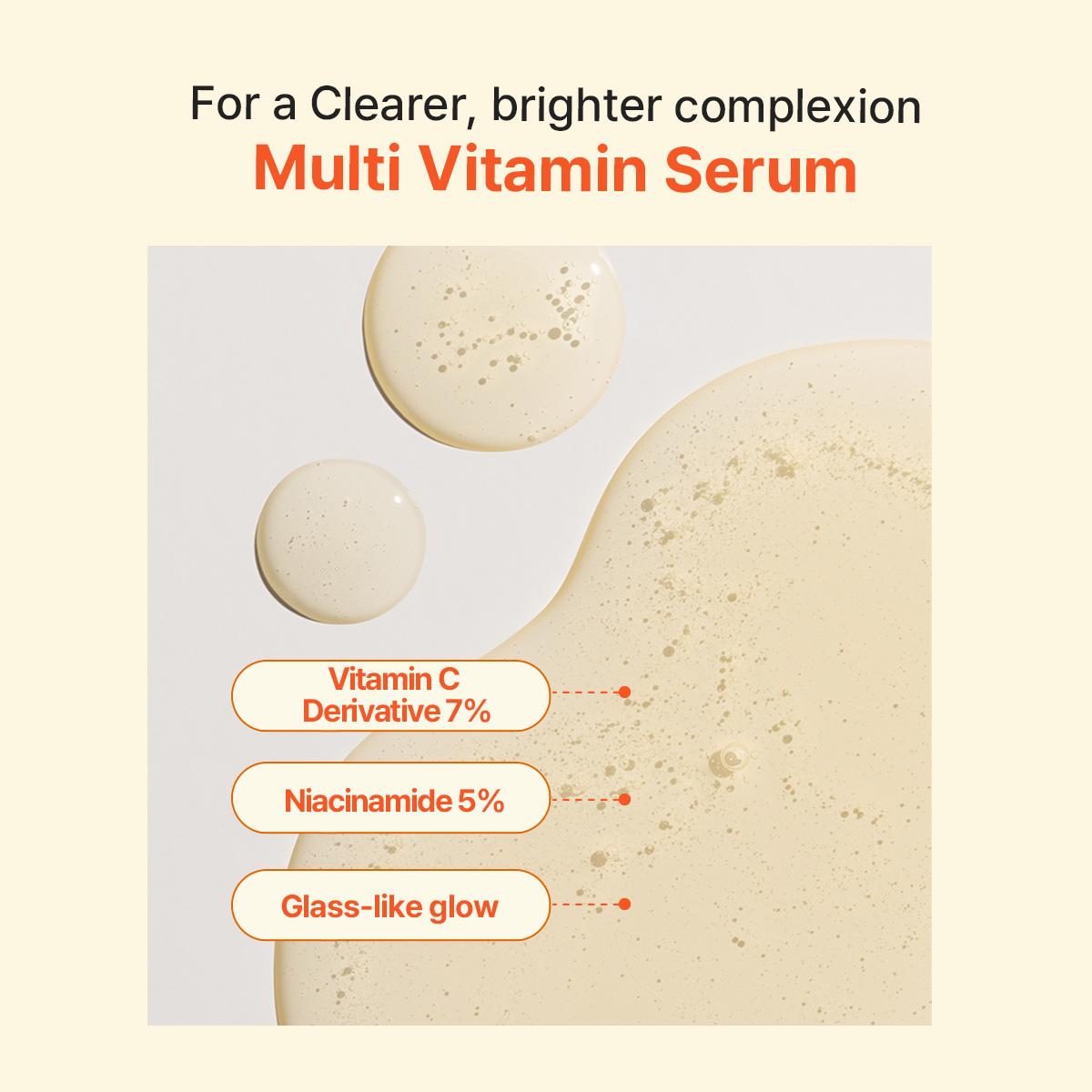 For a Clearer, brighter complexion
Multi Vitamin Serum

Vitamin C Derivative 7%

Niacinamide 5%

Glass-like glow